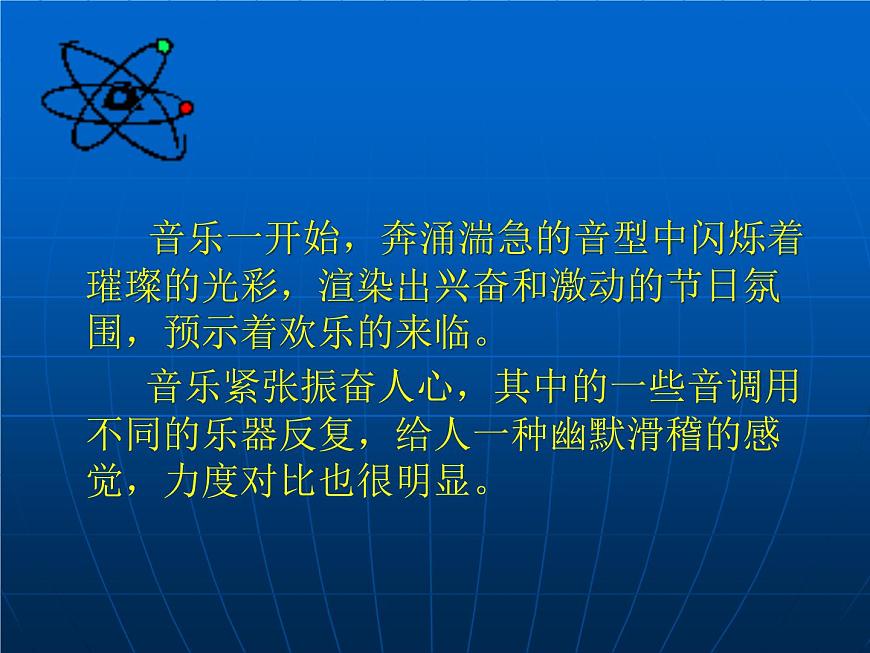 音乐一开始，奔涌湍急的音型中闪烁着璀璨的光彩，渲染出兴奋和激动的节日氛围，预示着欢乐的来临。

音乐紧张振奋人心，其中的一些音调用不同的乐器反复，给人一种幽默滑稽的感觉，力度对比也很明显。